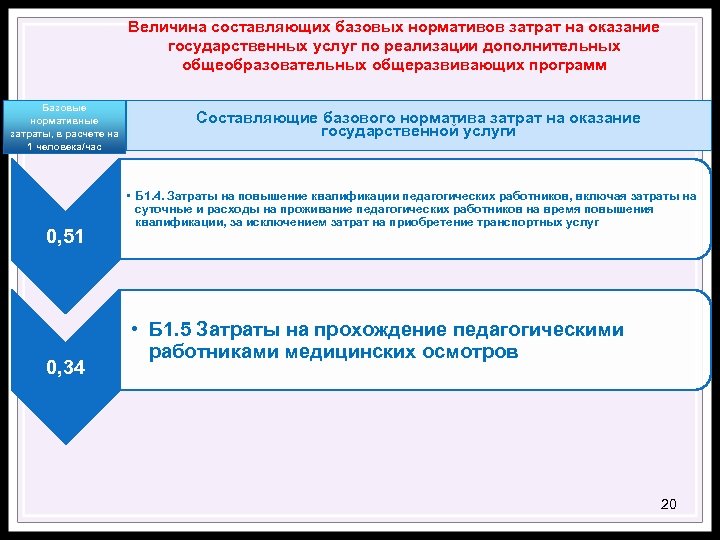 Величина составляющих базовых нормативов затрат на оказание государственных услуг по реализации дополнительных общеобразовательных общеразвивающих программ

Базовые нормативные затраты, в расчете на 1 человека/час

Составляющие базового норматива затрат на оказание государственной услуги

0,51

• Б1.4. Затраты на повышение квалификации педагогических работников, включая затраты на суточные и расходы на проживание педагогических работников на время повышения квалификации, за исключением затрат на приобретение транспортных услуг

0,34

• Б1.5 Затраты на прохождение педагогическими работниками медицинских осмотров

20